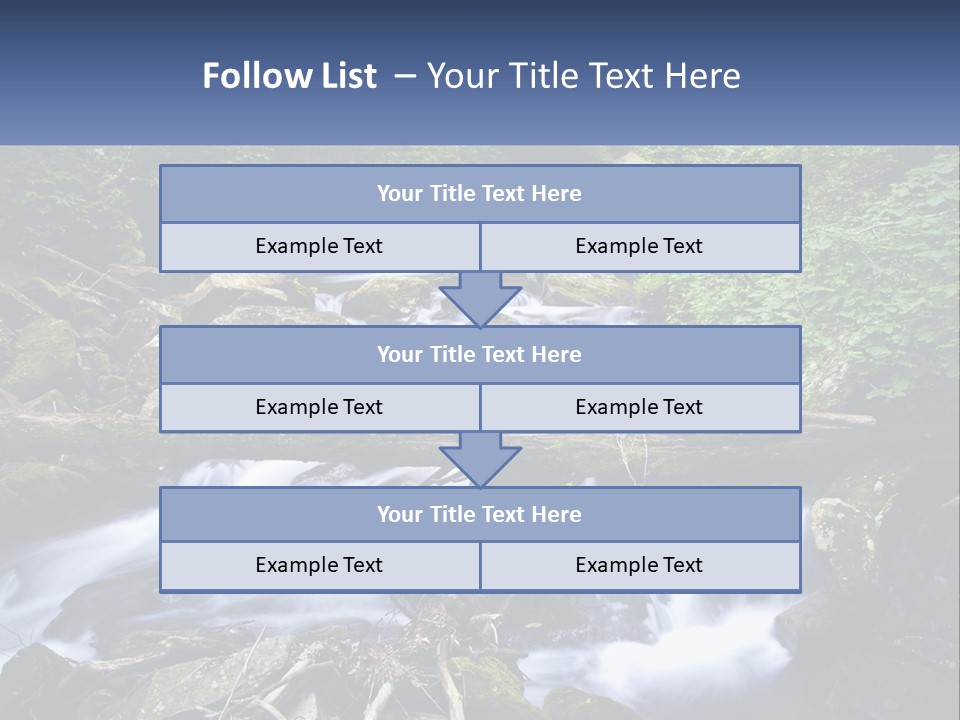 Follow List – Your Title Text Here

Your Title Text Here

Example Text

Example Text

Your Title Text Here

Example Text

Example Text

Your Title Text Here

Example Text

Example Text